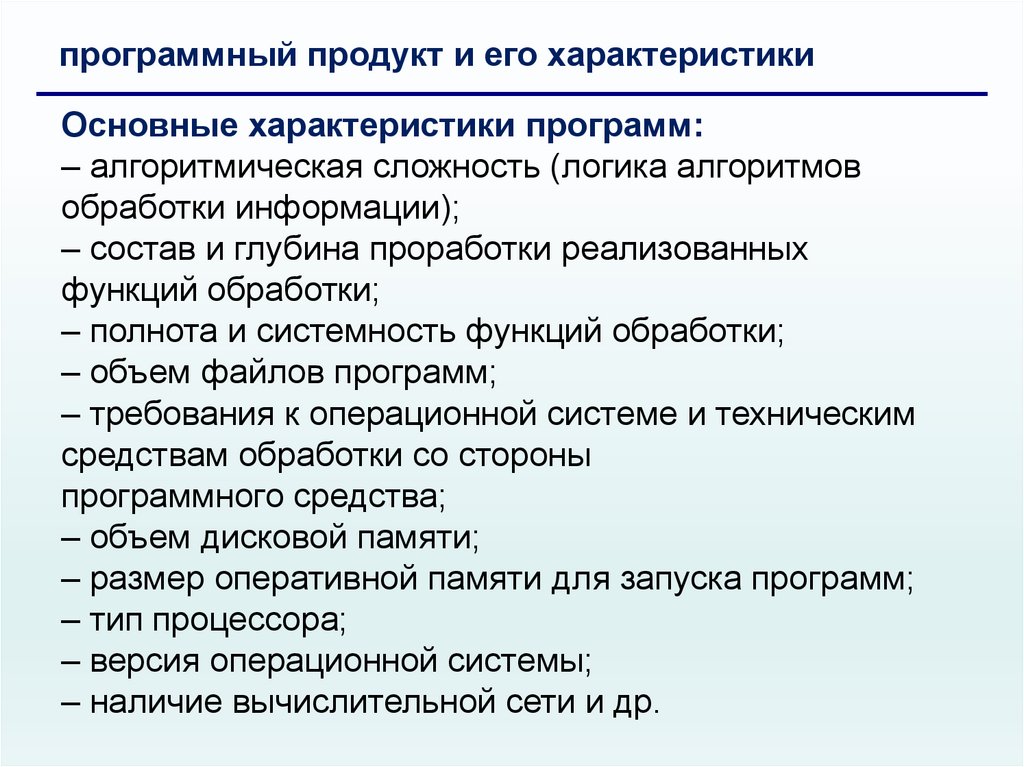 программный продукт и его характеристики

Основные характеристики программ:
– алгоритмическая сложность (логика алгоритмов обработки информации);
– состав и глубина проработки реализованных функций обработки;
– полнота и системность функций обработки;
– объем файлов программ;
– требования к операционной системе и техническим средствам обработки со стороны программного средства;
– объем дисковой памяти;
– размер оперативной памяти для запуска программ;
– тип процессора;
– версия операционной системы;
– наличие вычислительной сети и др.